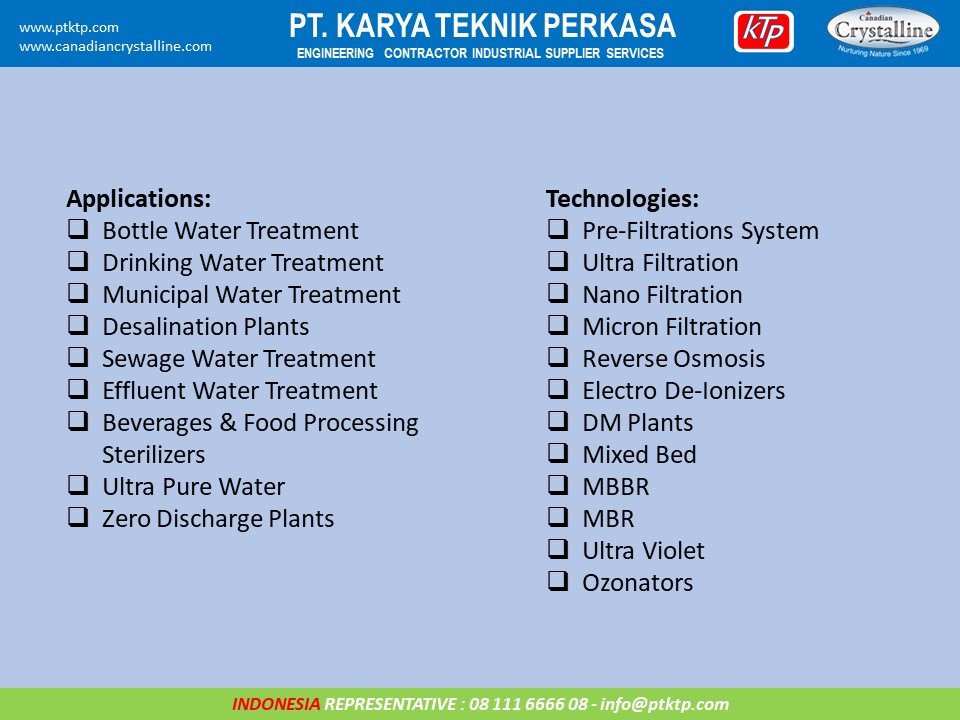 www.ptktp.com
www.canadiancrystalline.com

PT. KARYA TEKNIK PERKASA
ENGINEERING CONTRACTOR INDUSTRIAL SUPPLIER SERVICES

KTP

Canadian Crystalline
Nurturing Nature Since 1969

Applications:
❑ Bottle Water Treatment
❑ Drinking Water Treatment
❑ Municipal Water Treatment
❑ Desalination Plants
❑ Sewage Water Treatment
❑ Effluent Water Treatment
❑ Beverages & Food Processing Sterilizers
❑ Ultra Pure Water
❑ Zero Discharge Plants

Technologies:
❑ Pre-Filtrations System
❑ Ultra Filtration
❑ Nano Filtration
❑ Micron Filtration
❑ Reverse Osmosis
❑ Electro De-Ionizers
❑ DM Plants
❑ Mixed Bed
❑ MBBR
❑ MBR
❑ Ultra Violet
❑ Ozonators

INDONESIA REPRESENTATIVE : 08 111 6666 08 - info@ptktp.com